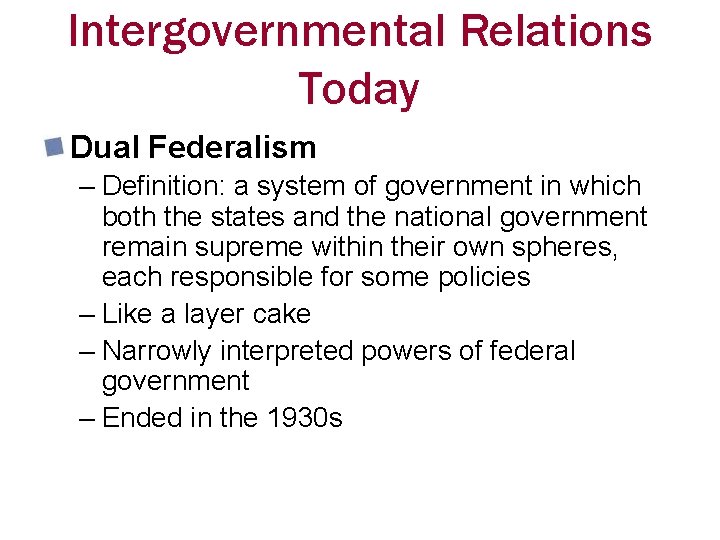 Intergovernmental Relations Today

Dual Federalism

– Definition: a system of government in which both the states and the national government remain supreme within their own spheres, each responsible for some policies

– Like a layer cake

– Narrowly interpreted powers of federal government

– Ended in the 1930s